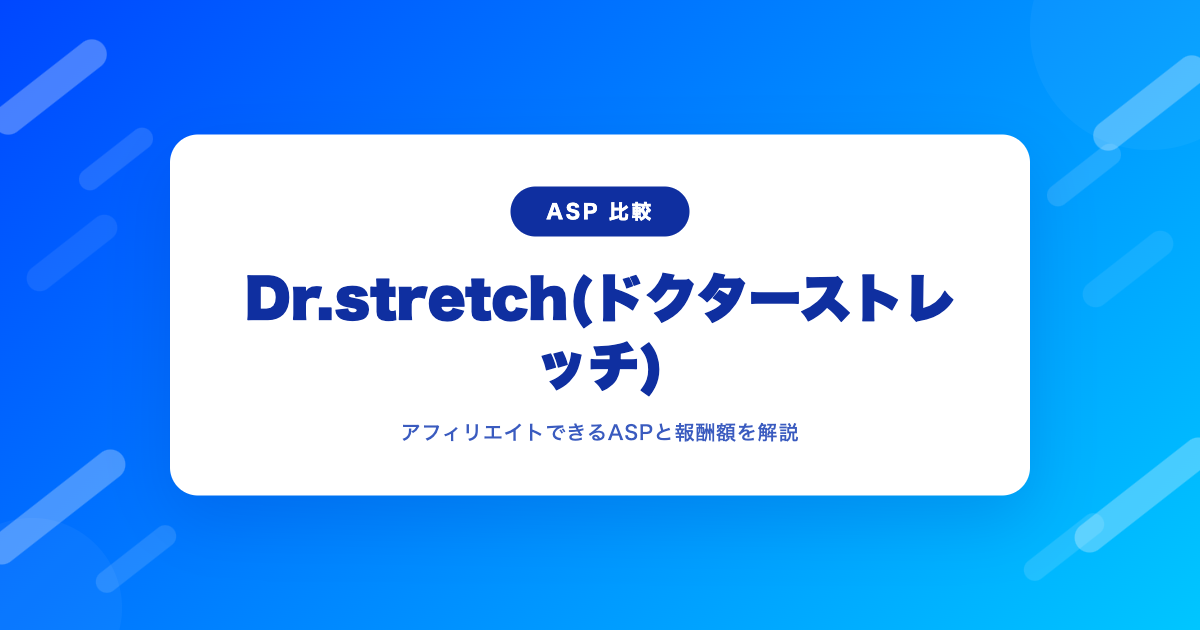 ASP 比較

Dr.stretch(ドクターストレッチ)

アフィリエイトできるASPと報酬額を解説